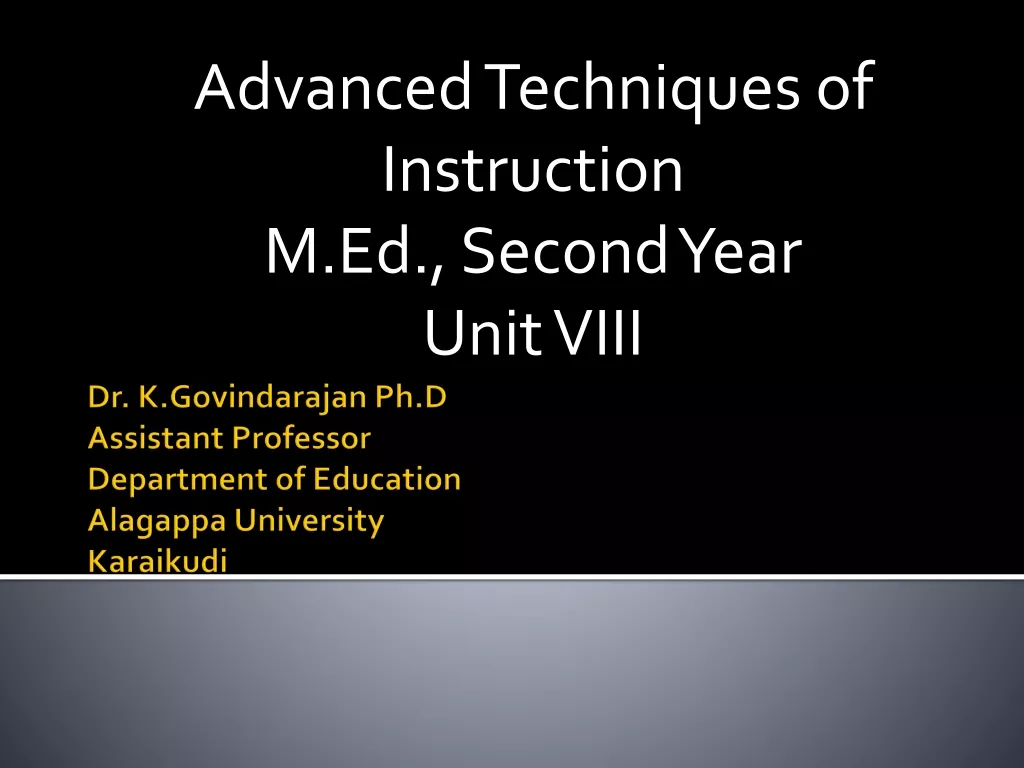 Advanced Techniques of Instruction
M.Ed., Second Year
Unit VIII

Dr. K.Govindarajan Ph.D
Assistant Professor
Department of Education
Alagappa University
Karaikudi